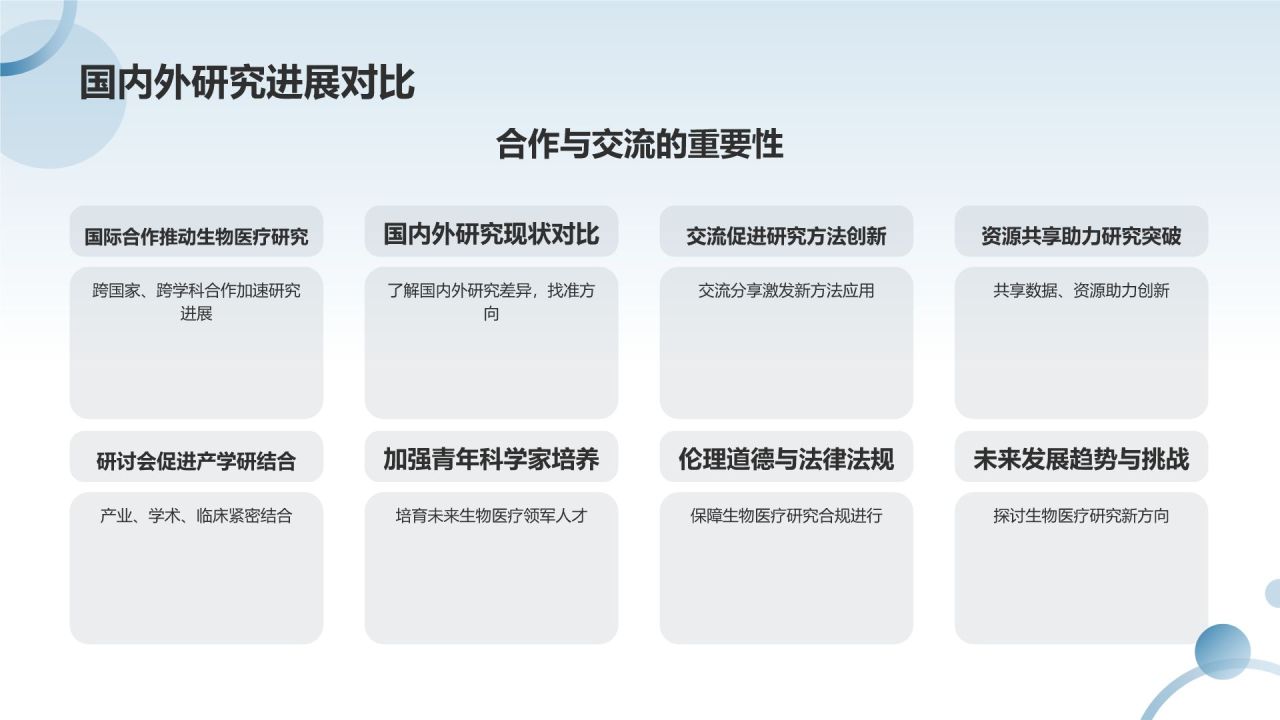 国内外研究进展对比

合作与交流的重要性

国际合作推动生物医疗研究

跨国家、跨学科合作加速研究进展

国内外研究现状对比

了解国内外研究差异，找准方向

交流促进研究方法创新

交流分享激发新方法应用

资源共享助力研究突破

共享数据、资源助力创新

研讨会促进产学研结合

产业、学术、临床紧密结合

加强青年科学家培养

培育未来生物医疗领军人才

伦理道德与法律法规

保障生物医疗研究合规进行

未来发展趋势与挑战

探讨生物医疗研究新方向